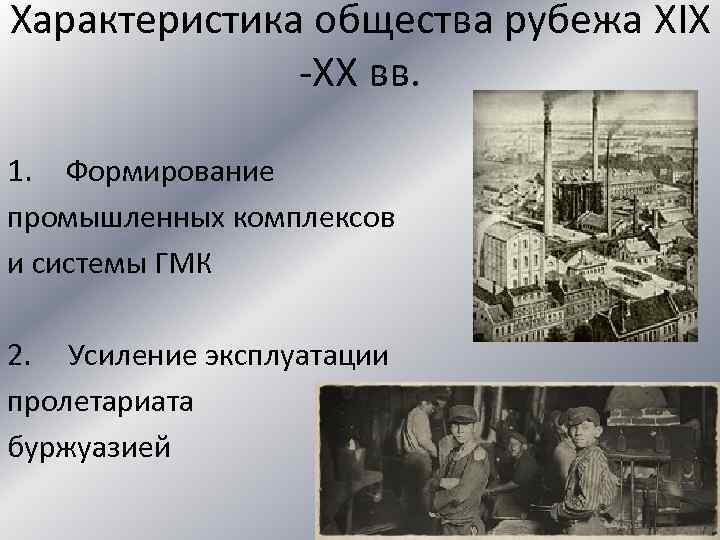 Характеристика общества рубежа XIX -XX вв.

1. Формирование промышленных комплексов и системы ГМК

2. Усиление эксплуатации пролетариата буржуазией